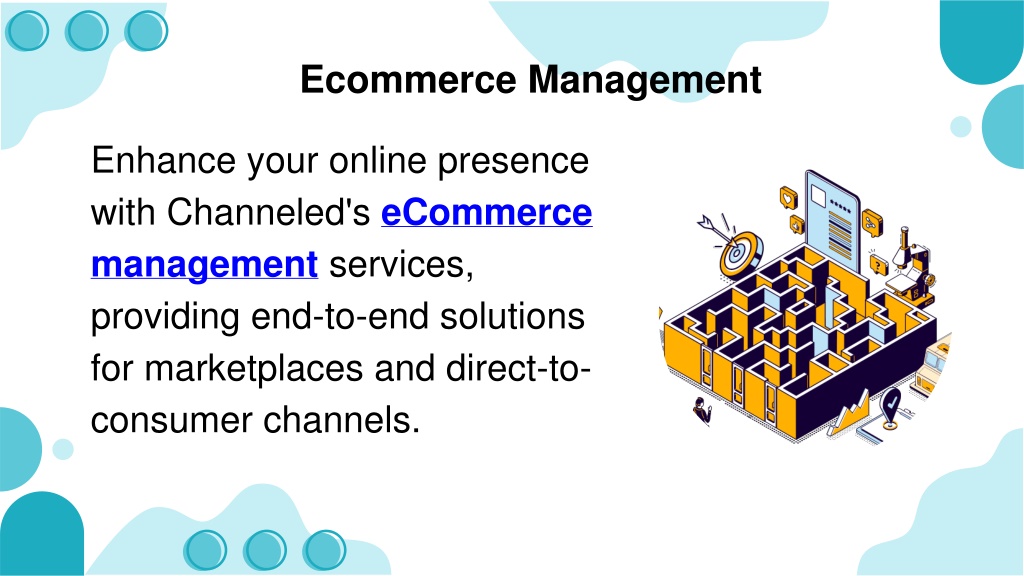 Ecommerce Management

Enhance your online presence with Channeled's eCommerce management services, providing end-to-end solutions for marketplaces and direct-to-consumer channels.